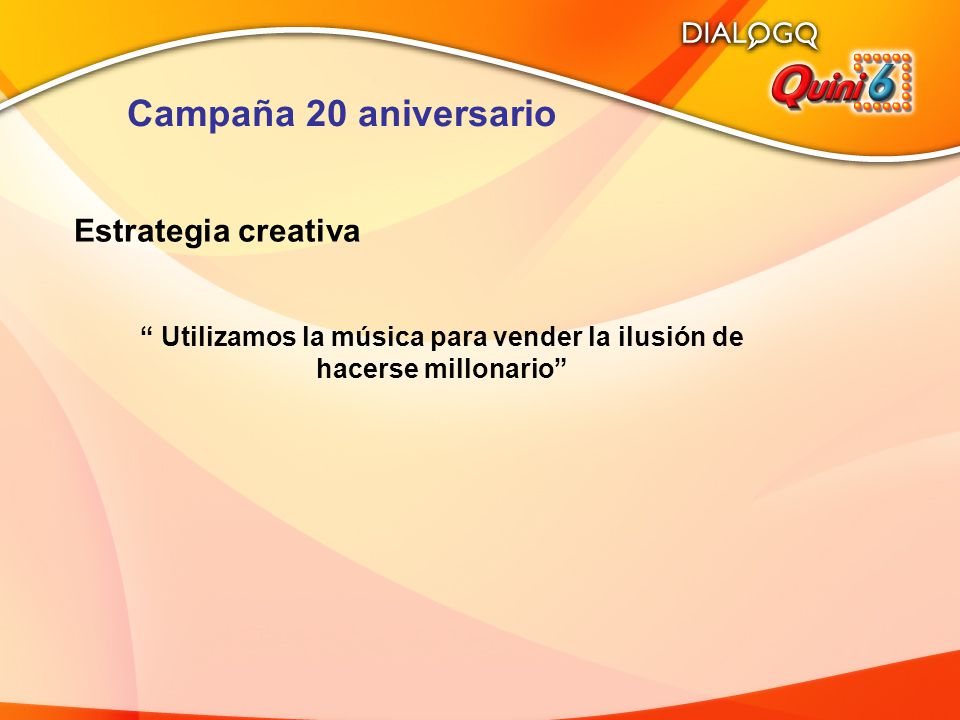 DIALOGO
Quini 6

Campaña 20 aniversario

Estrategia creativa

“ Utilizamos la música para vender la ilusión de hacerse millonario”